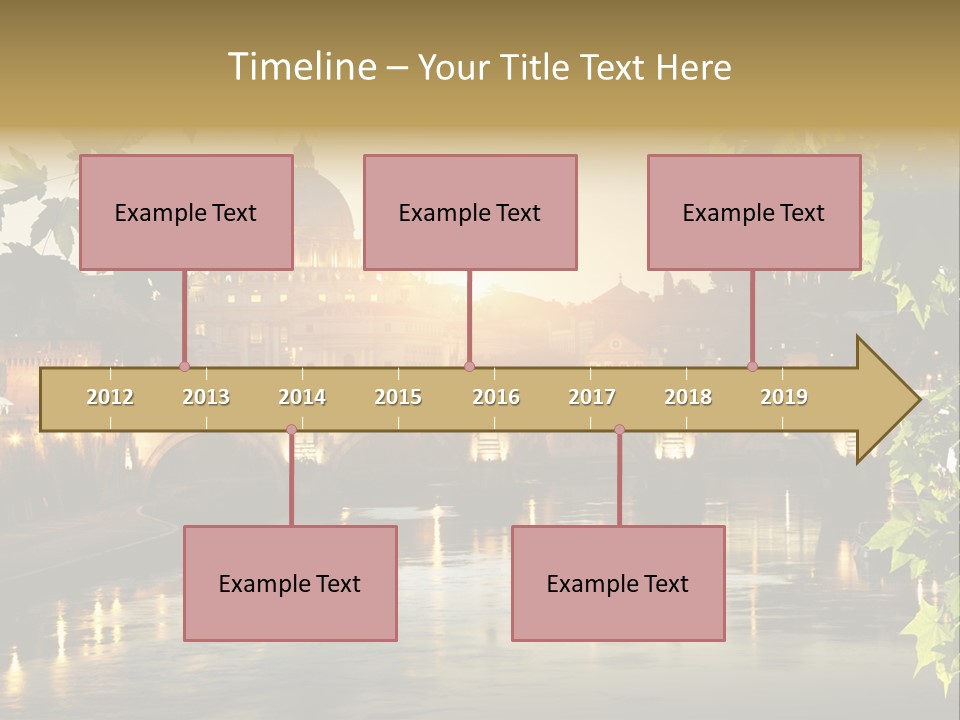 Timeline – Your Title Text Here

Example Text

Example Text

Example Text

2012 2013 2014 2015 2016 2017 2018 2019

Example Text

Example Text